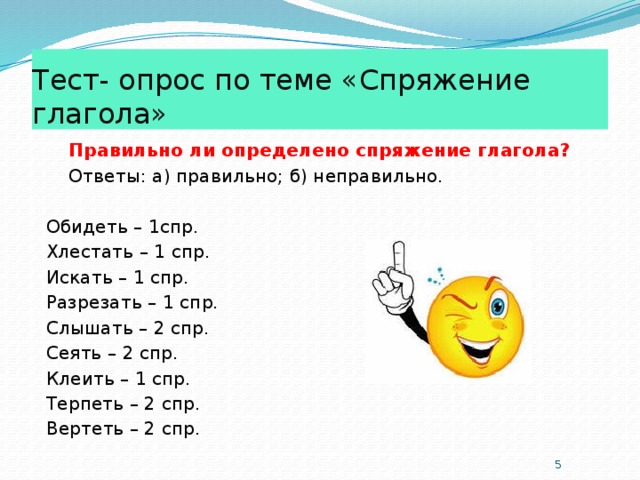 Тест- опрос по теме «Спряжение глагола»

Правильно ли определено спряжение глагола?

Ответы: а) правильно; б) неправильно.

Обидеть – 1спр.
Хлестать – 1 спр.
Искать – 1 спр.
Разрезать – 1 спр.
Слышать – 2 спр.
Сеять – 2 спр.
Клеить – 1 спр.
Терпеть – 2 спр.
Вертеть – 2 спр.

5